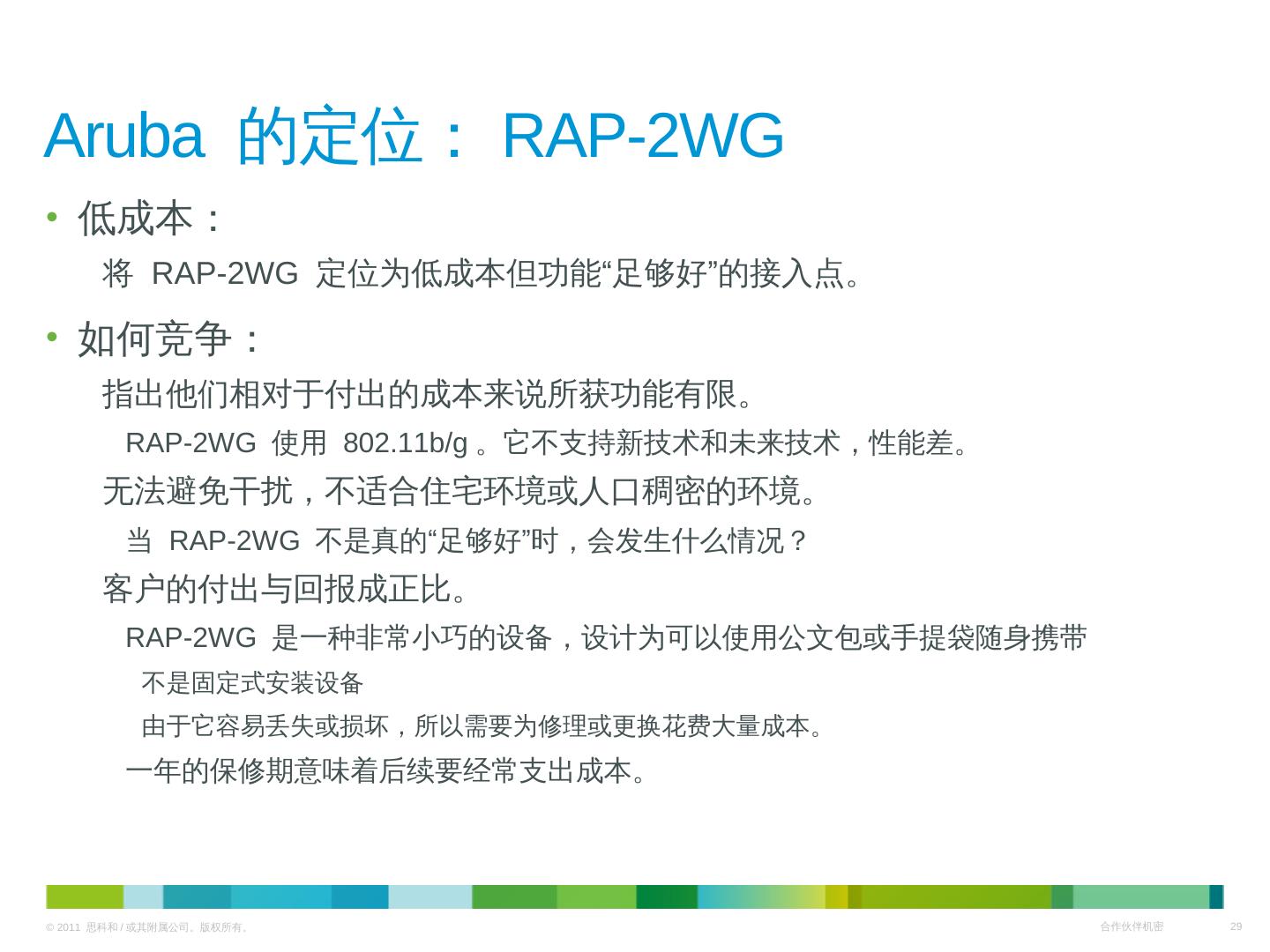 Aruba 的定位： RAP-2WG

• 低成本：

将 RAP-2WG 定位为低成本但功能“足够好”的接入点。

• 如何竞争：

指出他们相对于付出的成本来说所获功能有限。

RAP-2WG 使用 802.11b/g 。它不支持新技术和未来技术，性能差。

无法避免干扰，不适合住宅环境或人口稠密的环境。

当 RAP-2WG 不是真的“足够好”时，会发生什么情况？

客户的付出与回报成正比。

RAP-2WG 是一种非常小巧的设备，设计为可以使用公文包或手提袋随身携带

不是固定式安装设备

由于它容易丢失或损坏，所以需要为修理或更换花费大量成本。

一年的保修期意味着后续要经常支出成本。

© 2011 思科和 / 或其附属公司。版权所有。

合作伙伴机密

29